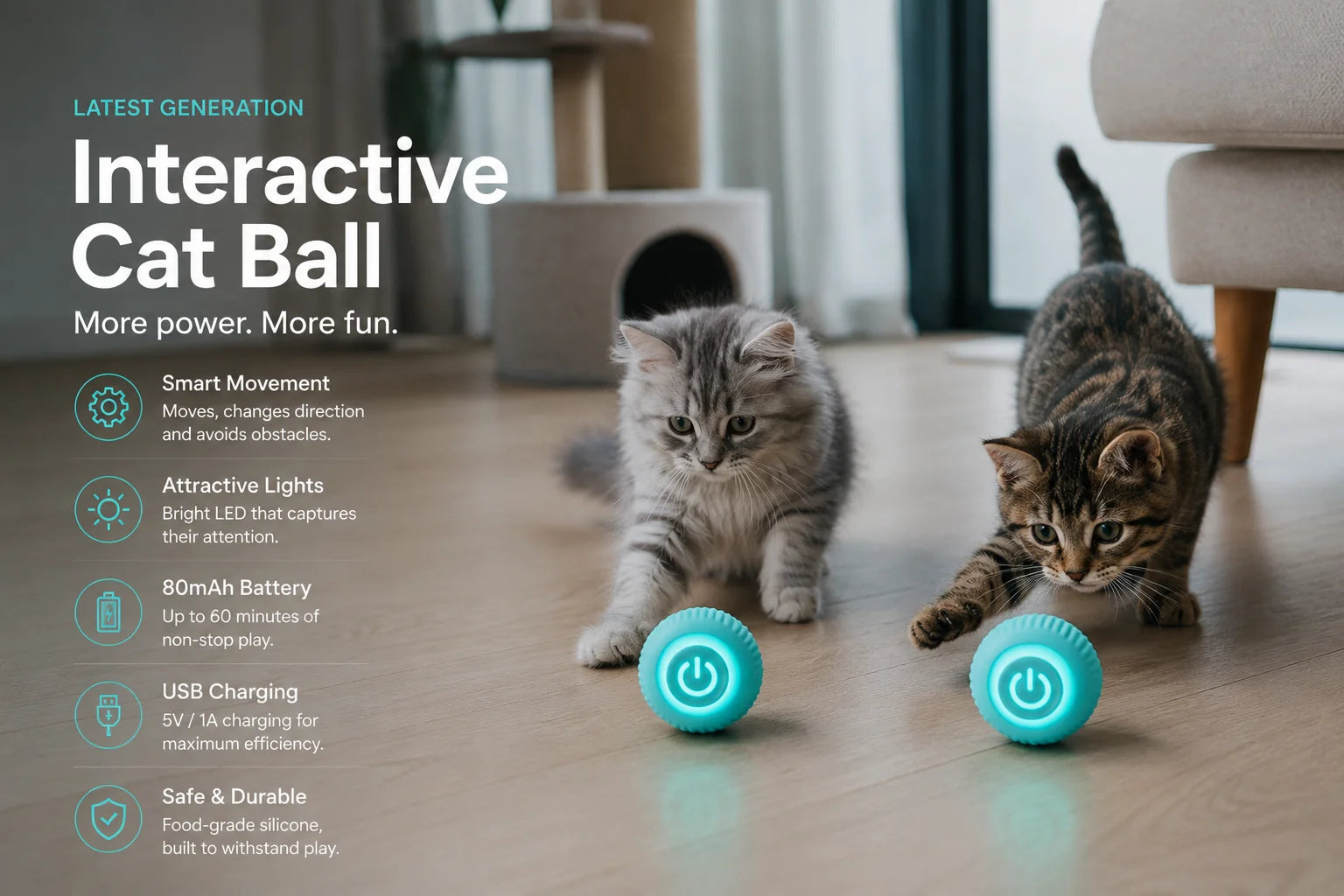 LATEST GENERATION

Interactive Cat Ball

More power. More fun.

Smart Movement
Moves, changes direction and avoids obstacles.

Attractive Lights
Bright LED that captures their attention.

80mAh Battery
Up to 60 minutes of non-stop play.

USB Charging
5V / 1A charging for maximum efficiency.

Safe & Durable
Food-grade silicone, built to withstand play.